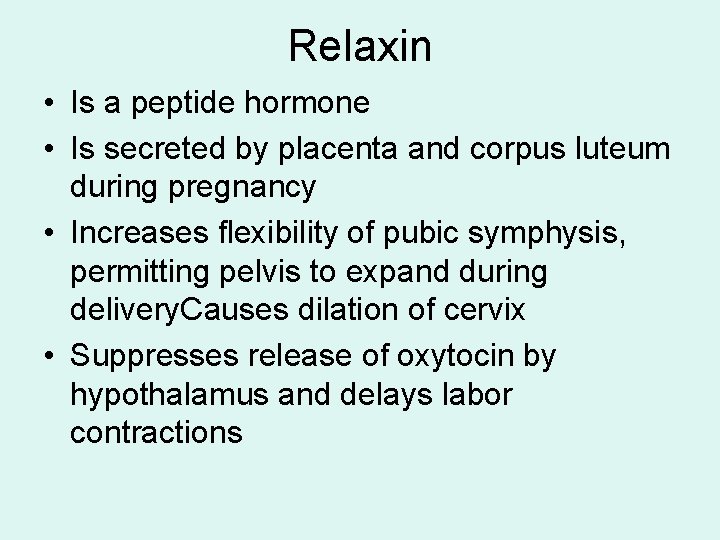 Relaxin

• Is a peptide hormone
• Is secreted by placenta and corpus luteum during pregnancy
• Increases flexibility of pubic symphysis, permitting pelvis to expand during deliveryCauses dilation of cervix
• Suppresses release of oxytocin by hypothalamus and delays labor contractions